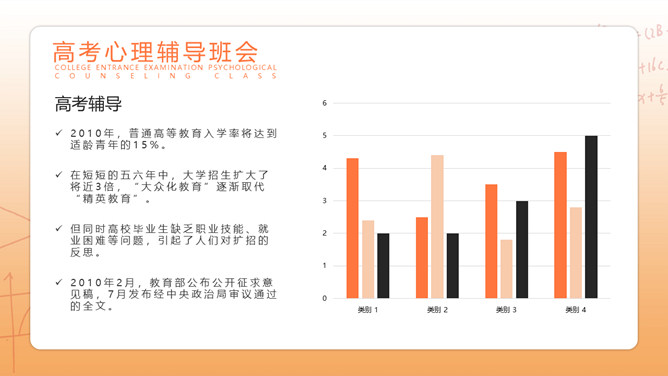 高考心理辅导班会
COLLEGE ENTRANCE EXAMINATION PSYCHOLOGICAL COUNSELING CLASS

高考辅导

✓ 2010年，普通高等教育入学率将达到适龄青年的15%。

✓ 在短短的五六年中，大学招生扩大了将近3倍，“大众化教育”逐渐取代“精英教育”。

✓ 但同时高校毕业生缺乏职业技能、就业困难等问题，引起了人们对扩招的反思。

✓ 2010年2月，教育部公布公开征求意见稿，7月发布经中央政治局审议通过的全文。

6
5
4
3
2
1
0
类别 1
类别 2
类别 3
类别 4